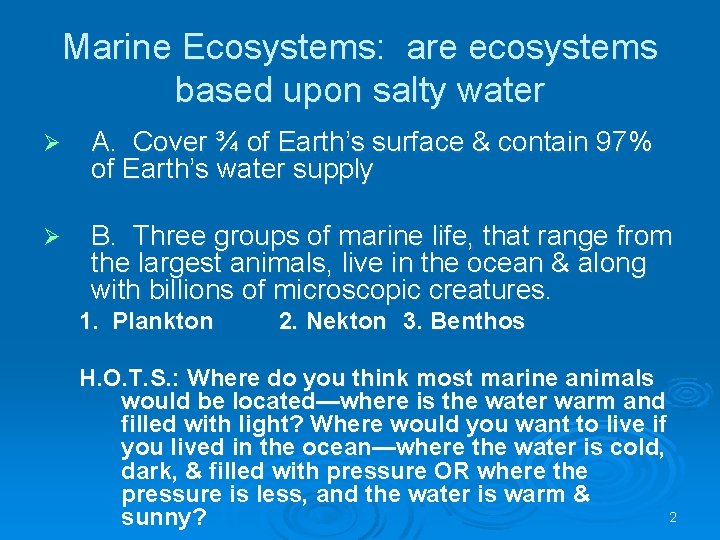 Marine Ecosystems: are ecosystems based upon salty water

➢ A. Cover ¾ of Earth's surface & contain 97% of Earth's water supply

➢ B. Three groups of marine life, that range from the largest animals, live in the ocean & along with billions of microscopic creatures.

1. Plankton 2. Nekton 3. Benthos

H.O.T.S.: Where do you think most marine animals would be located—where is the water warm and filled with light? Where would you want to live if you lived in the ocean—where the water is cold, dark, & filled with pressure OR where the pressure is less, and the water is warm & sunny?

2